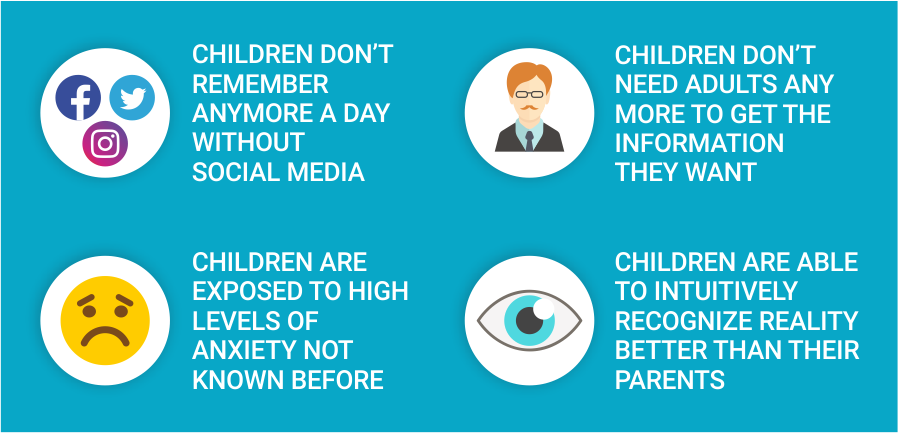 CHILDREN DON'T REMEMBER ANYMORE A DAY WITHOUT SOCIAL MEDIA

CHILDREN DON'T NEED ADULTS ANY MORE TO GET THE INFORMATION THEY WANT

CHILDREN ARE EXPOSED TO HIGH LEVELS OF ANXIETY NOT KNOWN BEFORE

CHILDREN ARE ABLE TO INTUITIVELY RECOGNIZE REALITY BETTER THAN THEIR PARENTS